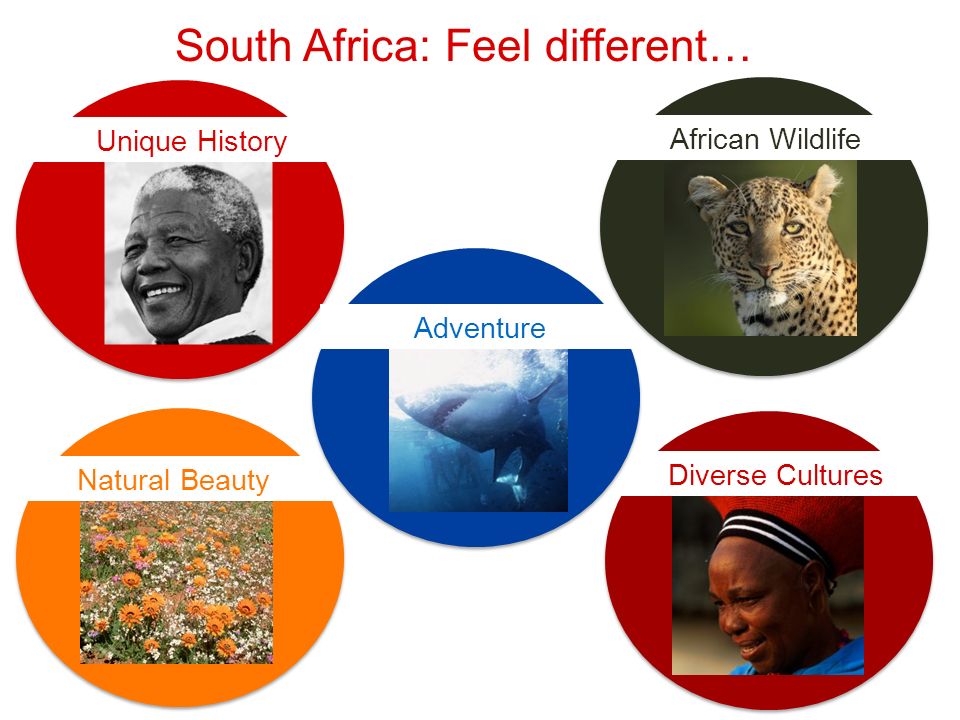 South Africa: Feel different…

Unique History

African Wildlife

Adventure

Natural Beauty

Diverse Cultures